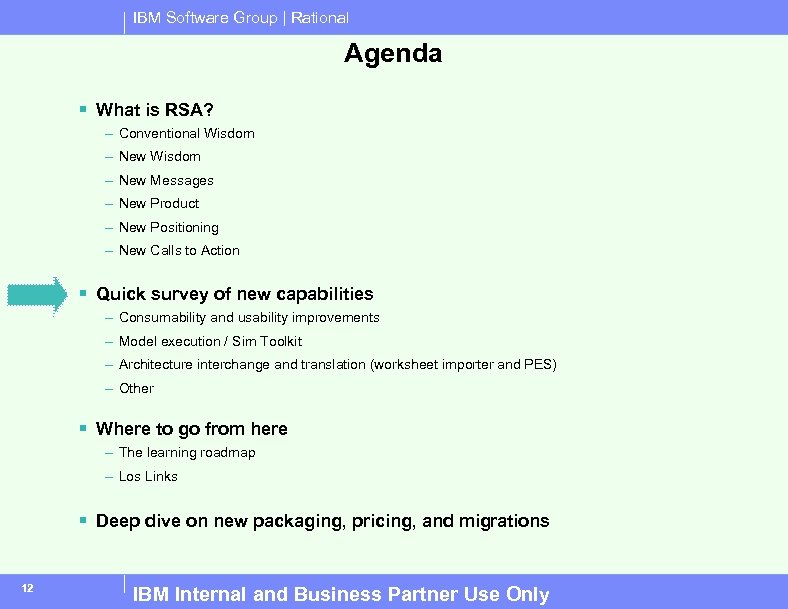 IBM Software Group | Rational

Agenda

▪ What is RSA?
– Conventional Wisdom
– New Wisdom
– New Messages
– New Product
– New Positioning
– New Calls to Action

▪ Quick survey of new capabilities
– Consumability and usability improvements
– Model execution / Sim Toolkit
– Architecture interchange and translation (worksheet importer and PES)
– Other

▪ Where to go from here
– The learning roadmap
– Los Links

▪ Deep dive on new packaging, pricing, and migrations

12

IBM Internal and Business Partner Use Only